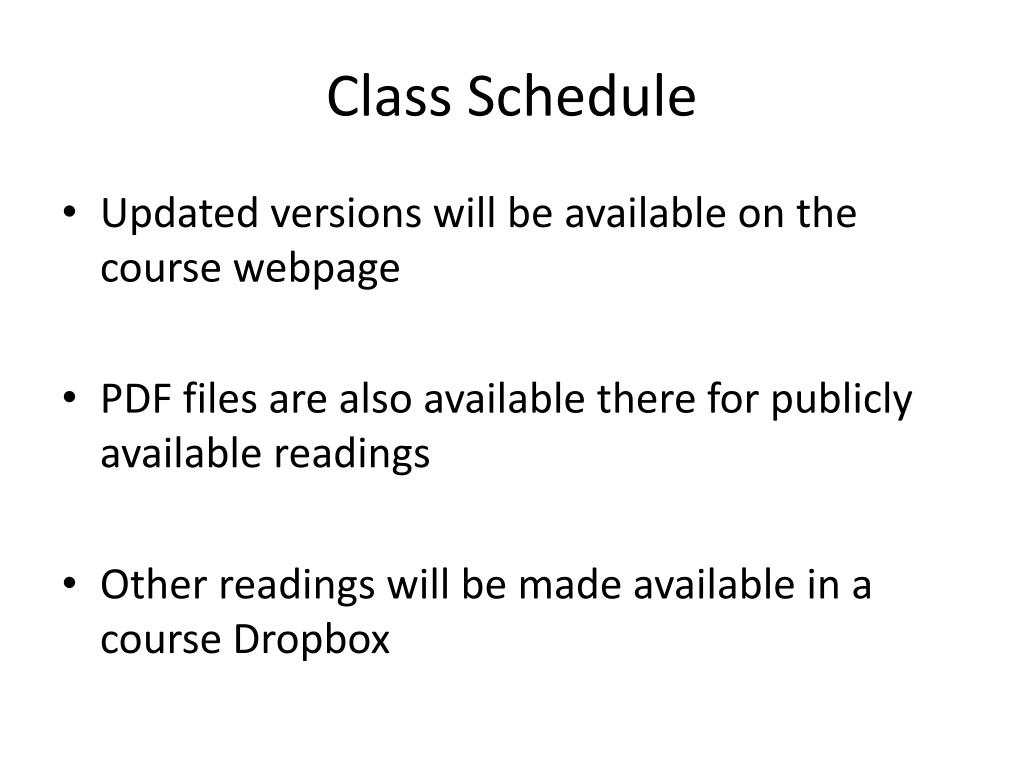 Class Schedule

• Updated versions will be available on the course webpage

• PDF files are also available there for publicly available readings

• Other readings will be made available in a course Dropbox